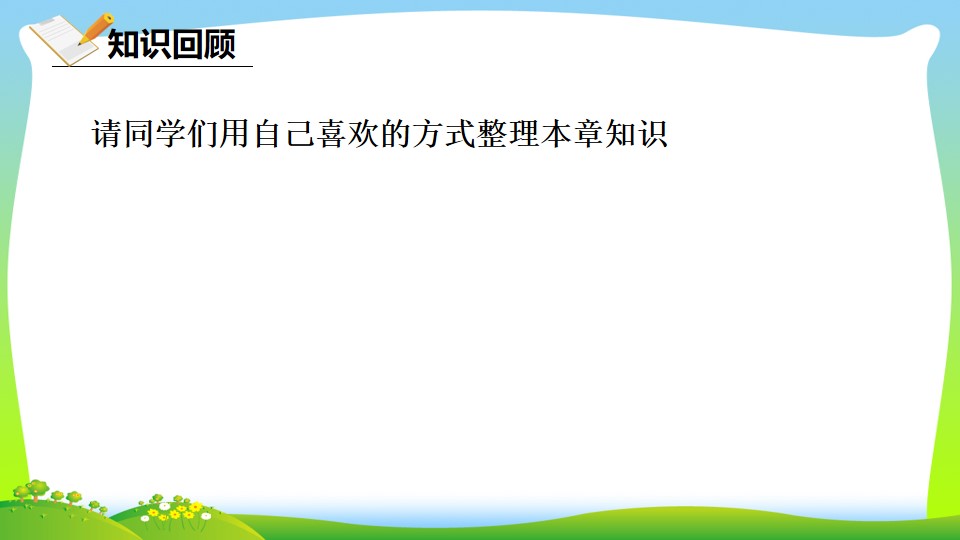 知识回顾

请同学们用自己喜欢的方式整理本章知识